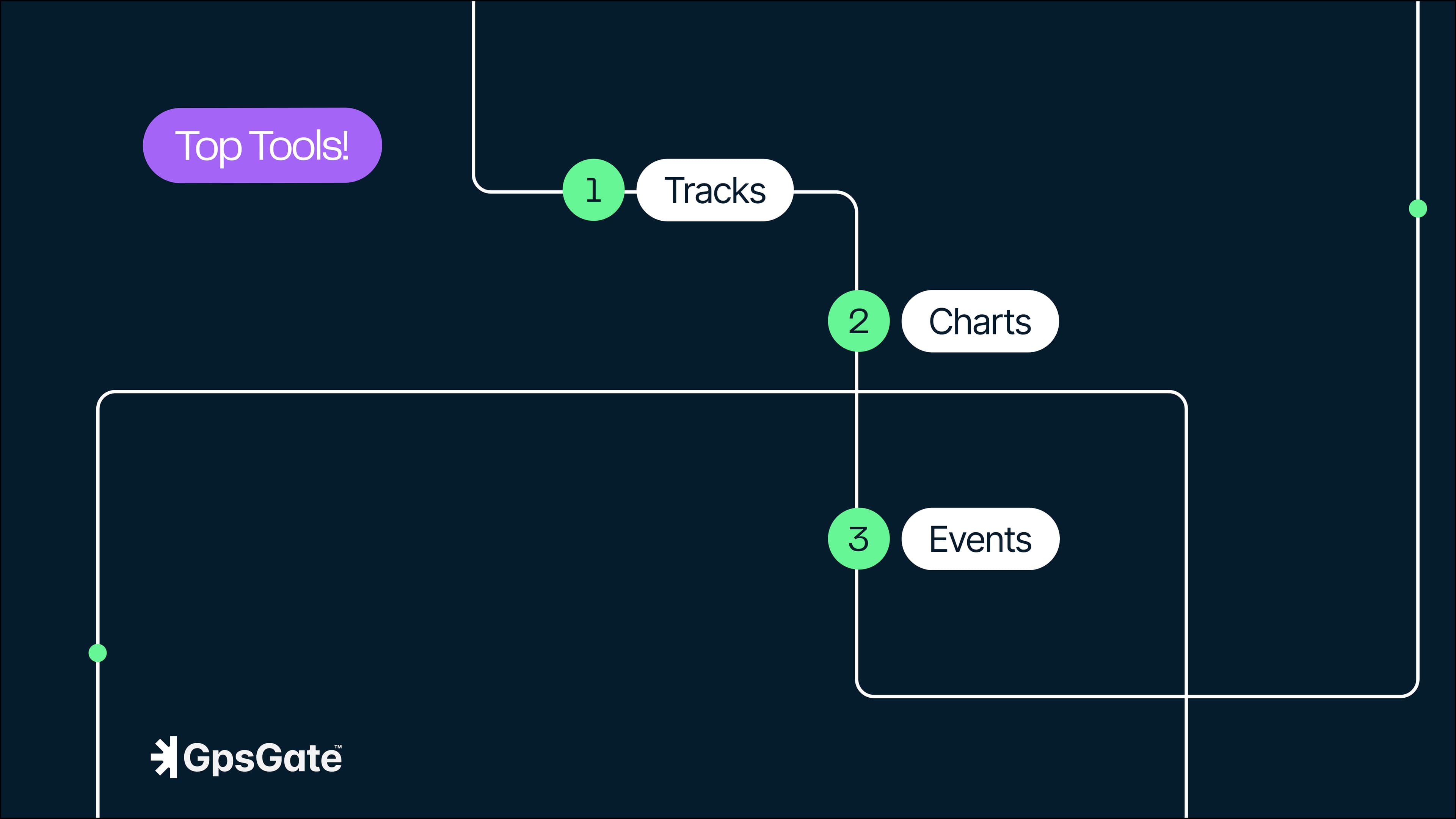 Top Tools!

1 Tracks

2 Charts

3 Events

GpsGate™